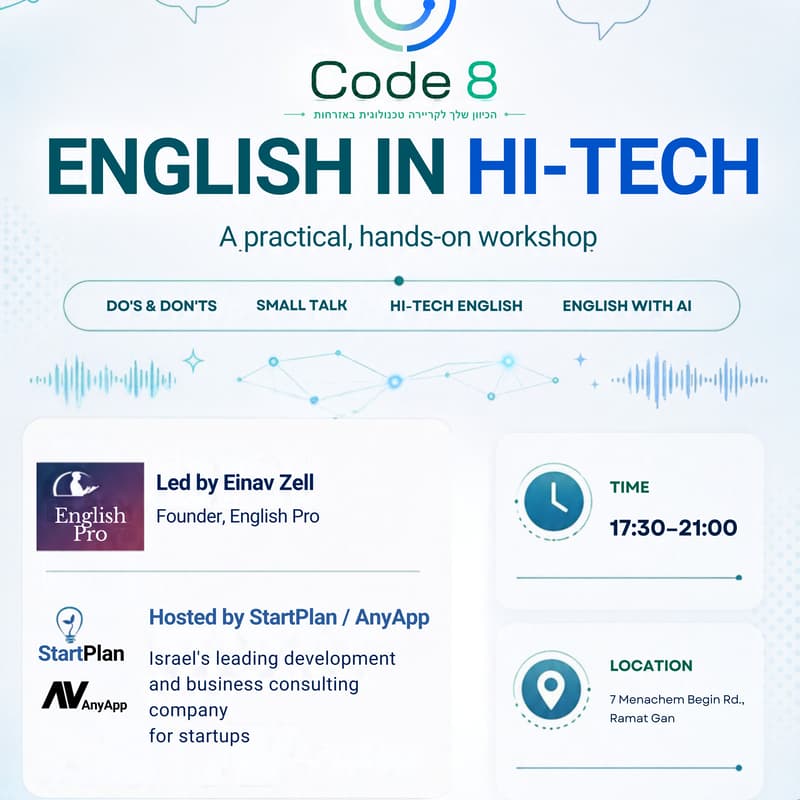 Code 8

הכיוון שלך לקריירה טכנולוגית באזרחות

ENGLISH IN HI-TECH

A practical, hands-on workshop

DO'S & DON'TS SMALL TALK HI-TECH ENGLISH ENGLISH WITH AI

English Pro

Led by Einav Zell

Founder, English Pro

StartPlan

AV AnyApp

Hosted by StartPlan / AnyApp

Israel's leading development and business consulting company for startups

TIME

17:30–21:00

LOCATION

7 Menachem Begin Rd., Ramat Gan